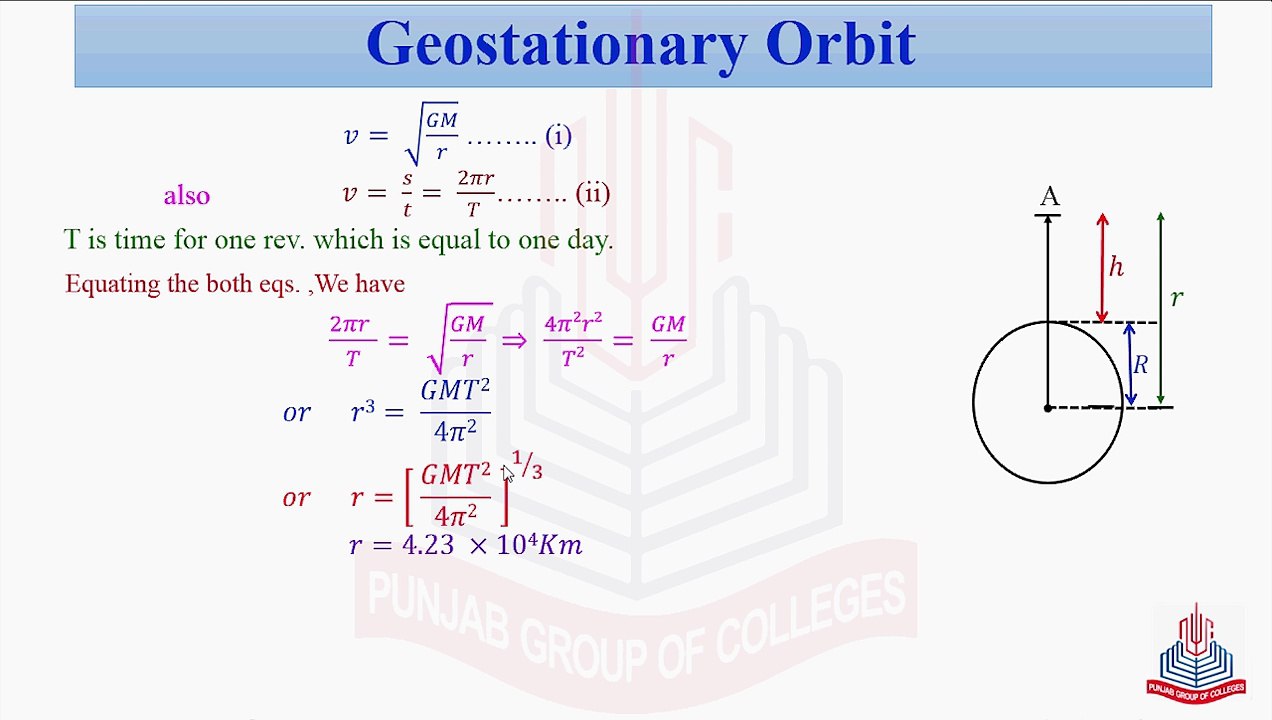 Geostationary Orbit

$v = \sqrt{\frac{GM}{r}}$ …….. (i)

also $v = \frac{s}{t} = \frac{2\pi r}{T}$…….. (ii)

T is time for one rev. which is equal to one day.

Equating the both eqs. ,We have

$\frac{2\pi r}{T} = \sqrt{\frac{GM}{r}} \Rightarrow \frac{4\pi^2 r^2}{T^2} = \frac{GM}{r}$

or $r^3 = \frac{GMT^2}{4\pi^2}$

or $r = \left[\frac{GMT^2}{4\pi^2}\right]^{1/3}$

$r = 4.23 \times 10^4 Km$

A

$h$

$r$

$R$

PUNJAB GROUP OF COLLEGES

PUNJAB GROUP OF COLLEGES